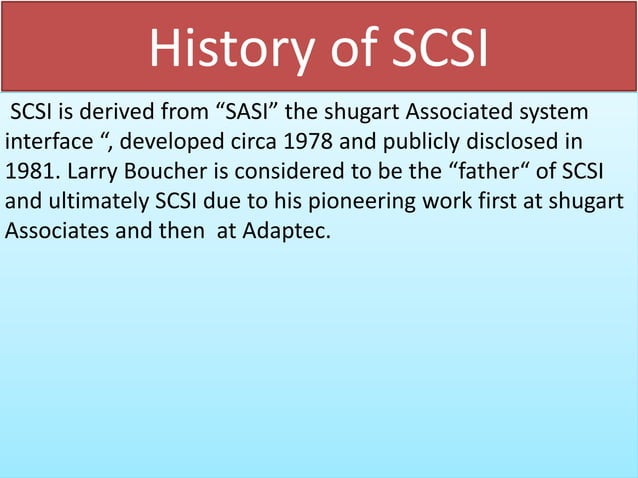 History of SCSI

SCSI is derived from “SASI” the shugart Associated system interface “, developed circa 1978 and publicly disclosed in 1981. Larry Boucher is considered to be the “father“ of SCSI and ultimately SCSI due to his pioneering work first at shugart Associates and then at Adaptec.